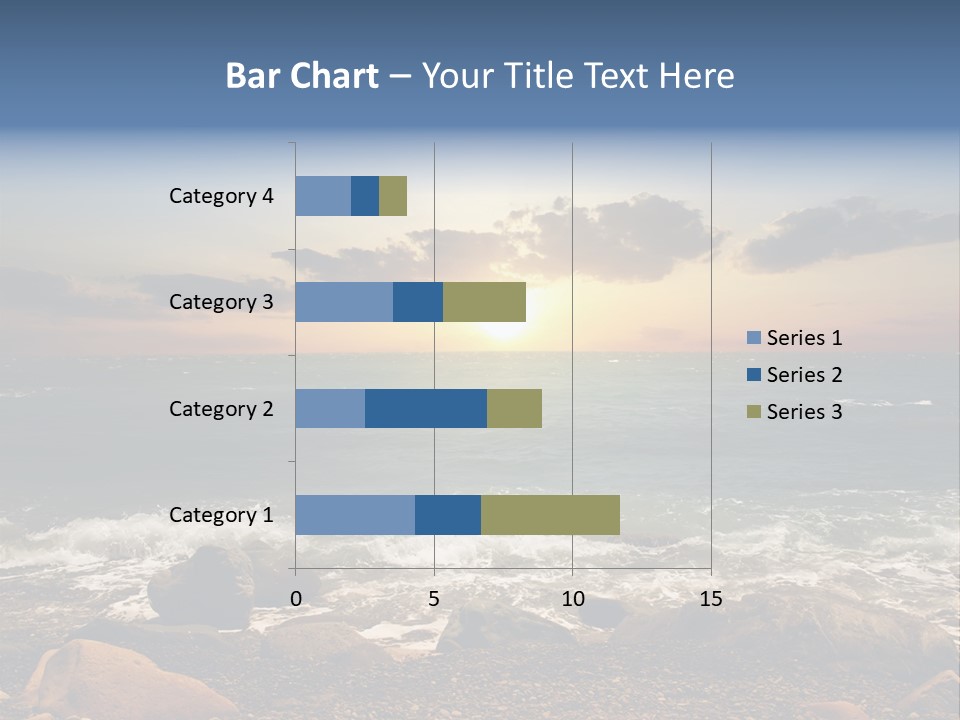 Bar Chart – Your Title Text Here

Category 4
Category 3
Category 2
Category 1

0
5
10
15

Series 1
Series 2
Series 3